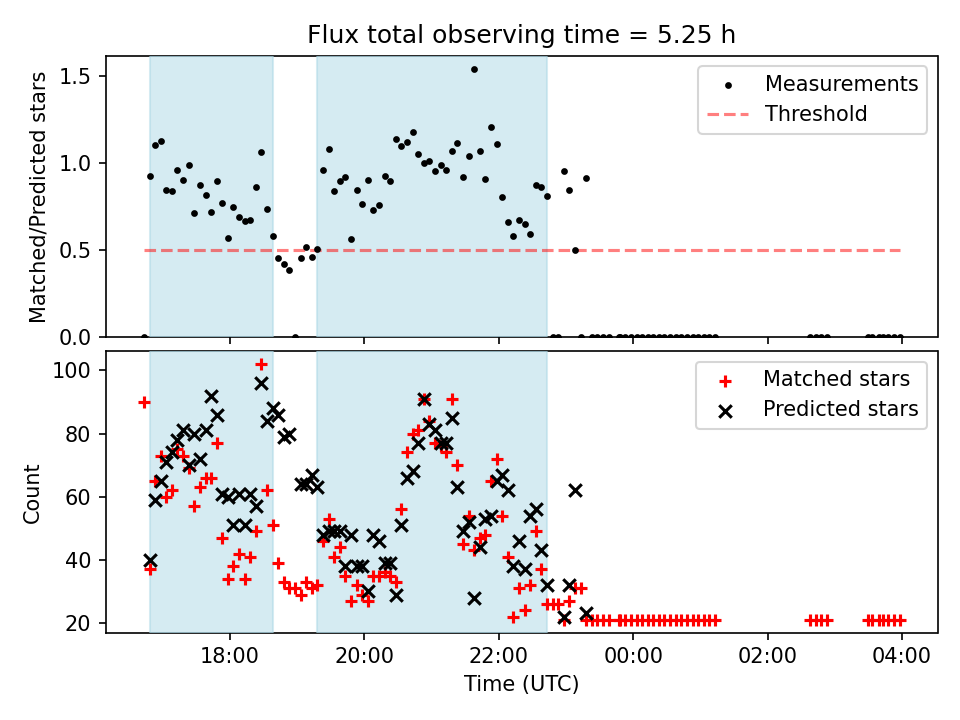 Flux total observing time = 5.25 h

Matched/Predicted stars

1.5
1.0
0.5
0.0

Measurements
Threshold

Count

100
80
60
40
20

Matched stars
Predicted stars

18:00
20:00
22:00
00:00
02:00
04:00

Time (UTC)